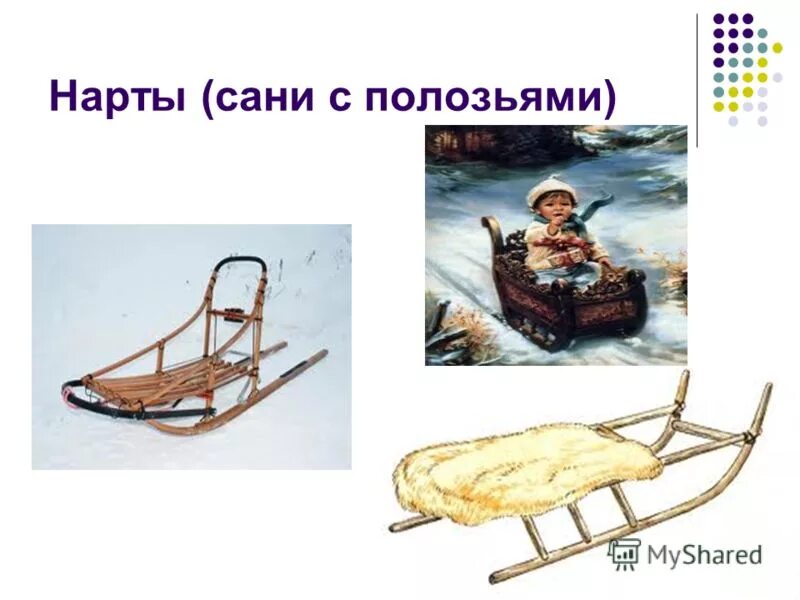 Нарты (сани с полозьями)

MyShared